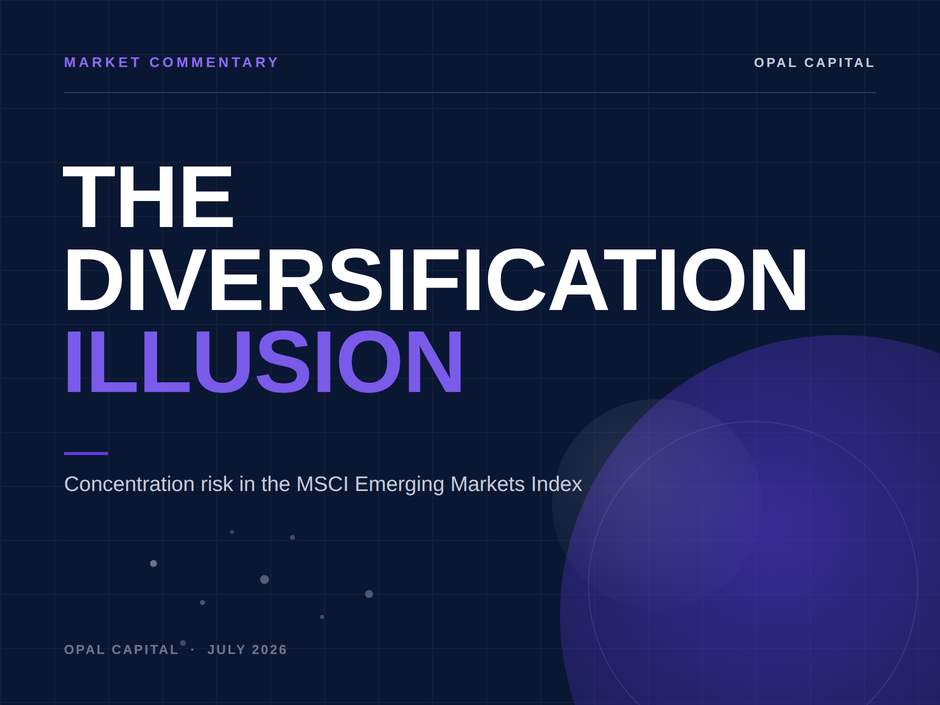 MARKET COMMENTARY

OPAL CAPITAL

THE DIVERSIFICATION ILLUSION

Concentration risk in the MSCI Emerging Markets Index

OPAL CAPITAL · JULY 2026